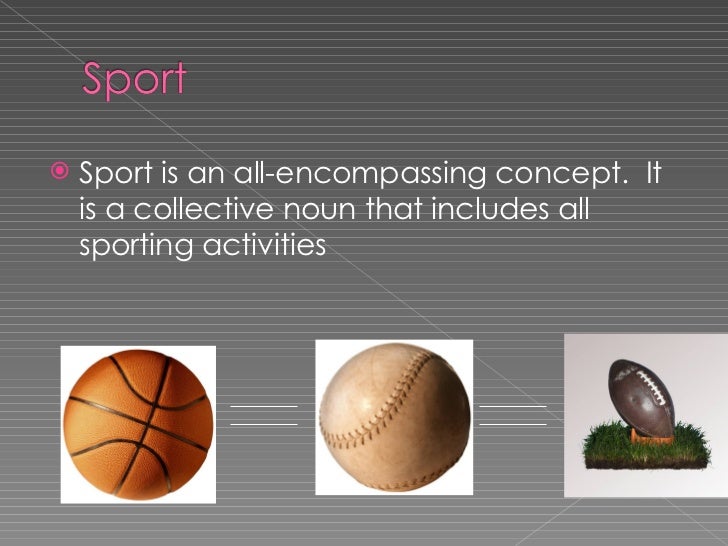 Sport

Sport is an all-encompassing concept. It is a collective noun that includes all sporting activities